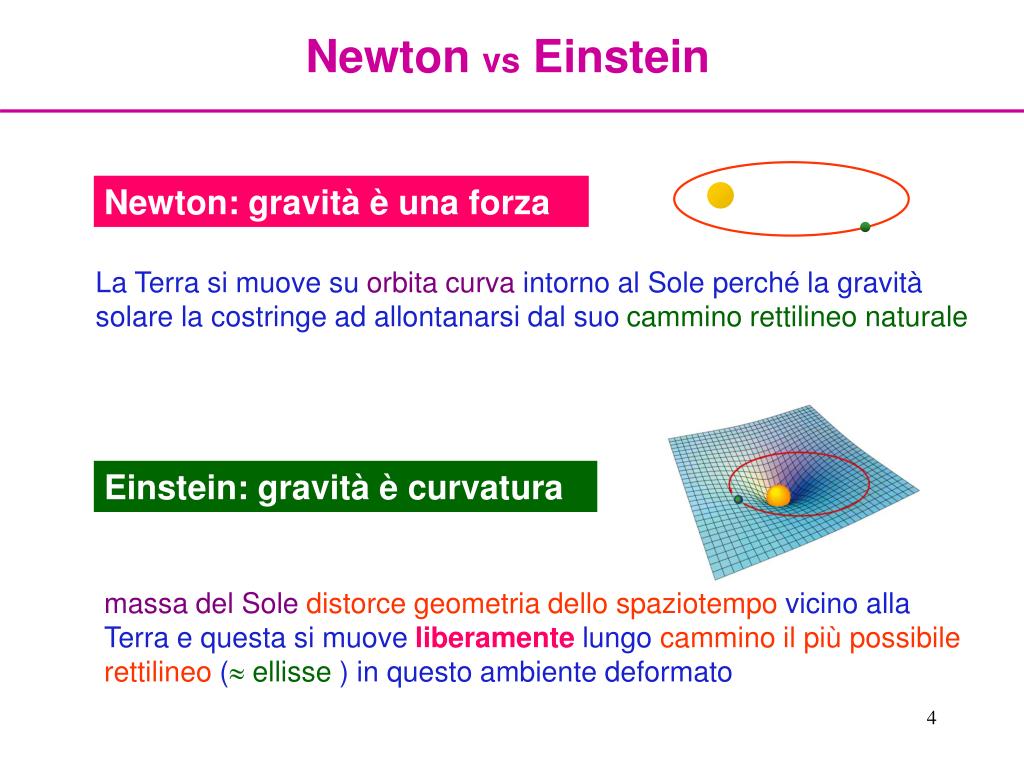 Newton vs Einstein

Newton: gravità è una forza

La Terra si muove su orbita curva intorno al Sole perché la gravità solare la costringe ad allontanarsi dal suo cammino rettilineo naturale

Einstein: gravità è curvatura

massa del Sole distorce geometria dello spaziotempo vicino alla Terra e questa si muove liberamente lungo cammino il più possibile rettilineo ($\approx$ ellisse ) in questo ambiente deformato

4